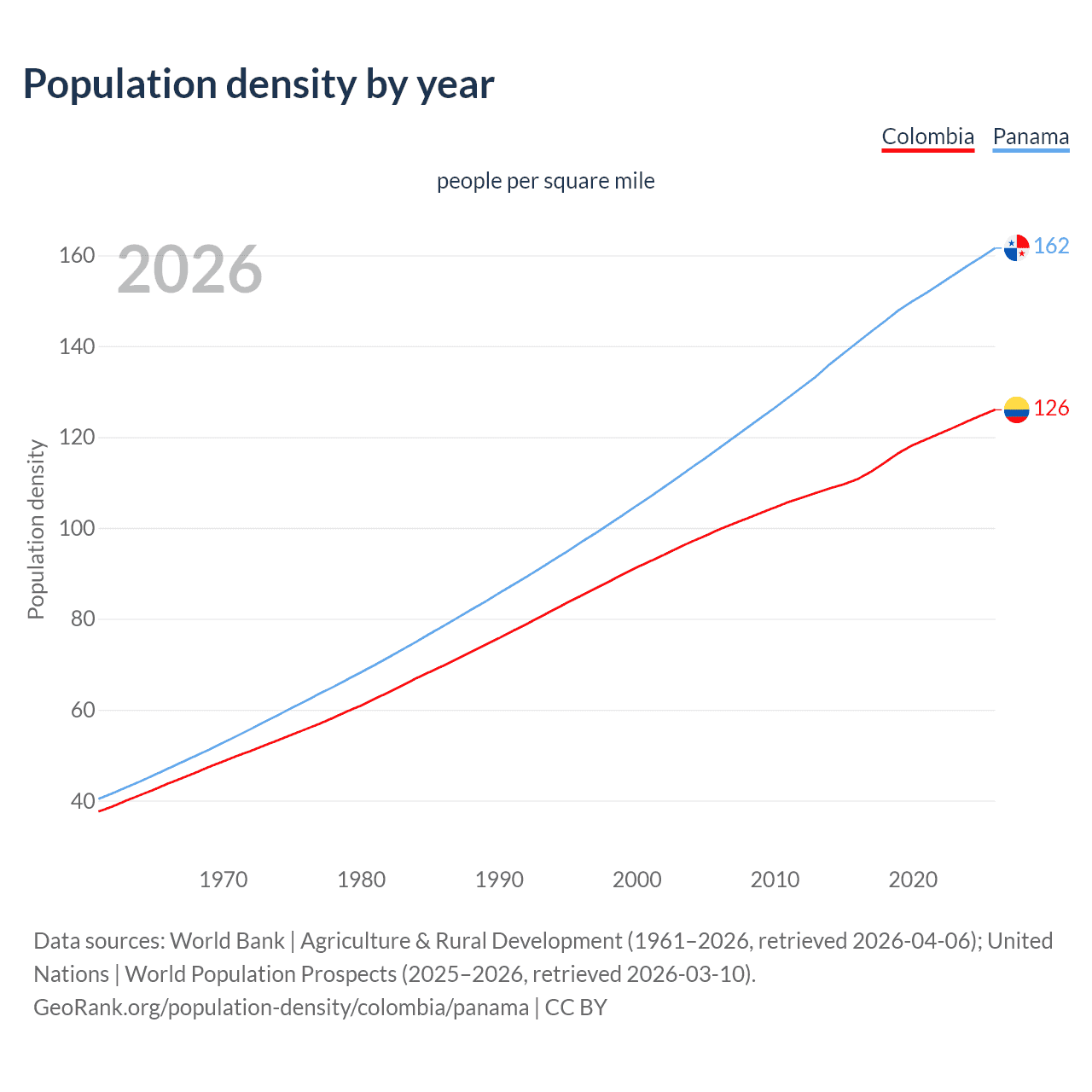 Population density by year

Colombia Panama

people per square mile

2026

Population density

160
140
120
100
80
60
40

162
126

1970
1980
1990
2000
2010
2020

Data sources: World Bank | Agriculture & Rural Development (1961–2026, retrieved 2026-04-06); United Nations | World Population Prospects (2025–2026, retrieved 2026-03-10).
GeoRank.org/population-density/colombia/panama | CC BY